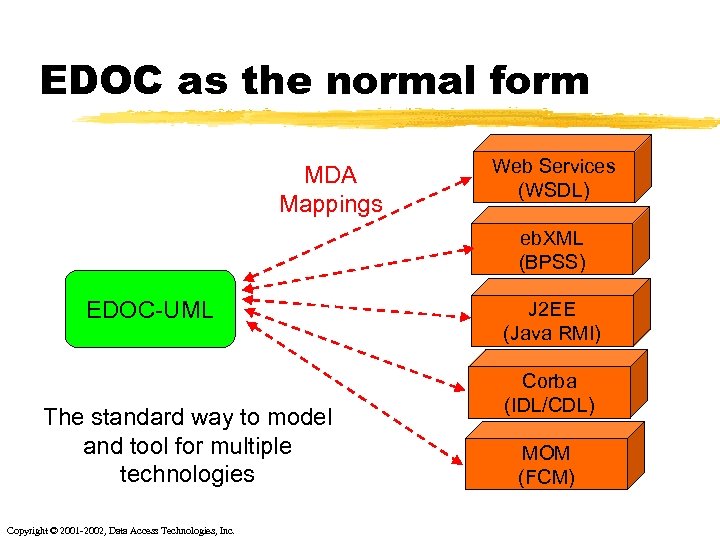 EDOC as the normal form

MDA Mappings

EDOC-UML

Web Services (WSDL)

ebXML (BPSS)

J2EE (Java RMI)

Corba (IDL/CDL)

MOM (FCM)

The standard way to model and tool for multiple technologies

Copyright © 2001-2002, Data Access Technologies, Inc.